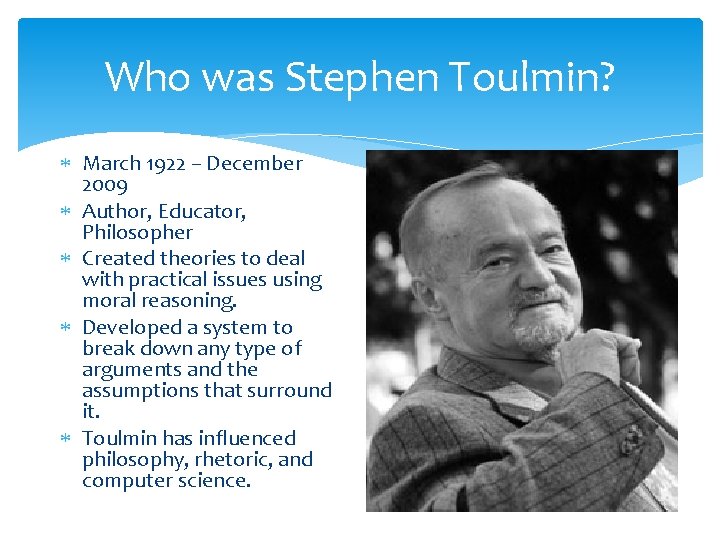 Who was Stephen Toulmin?

* March 1922 – December 2009
* Author, Educator, Philosopher
* Created theories to deal with practical issues using moral reasoning.
* Developed a system to break down any type of arguments and the assumptions that surround it.
* Toulmin has influenced philosophy, rhetoric, and computer science.